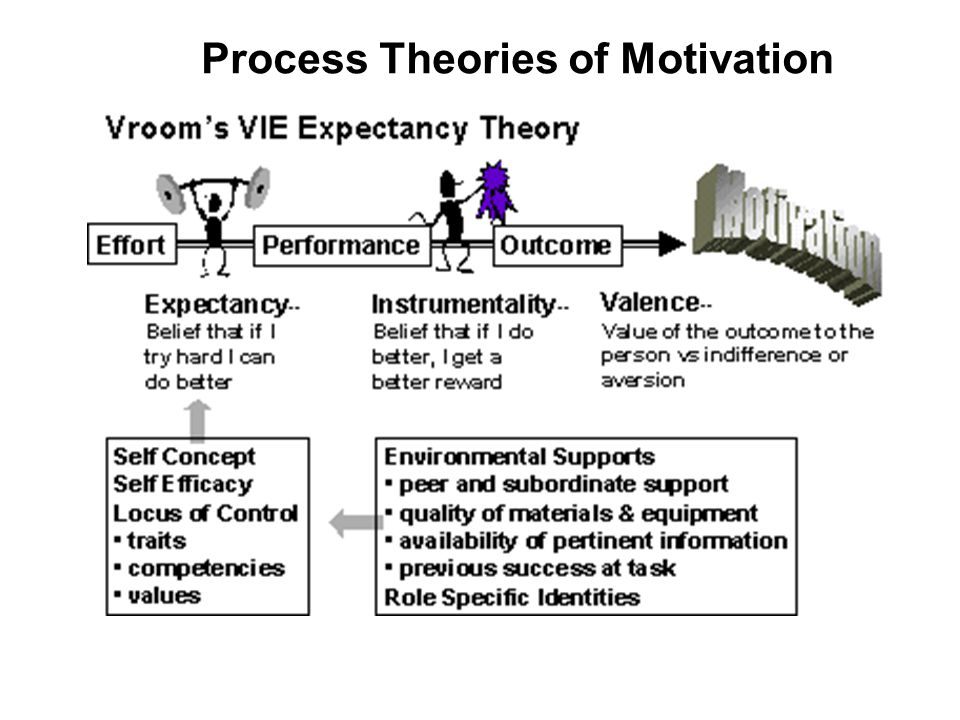 Process Theories of Motivation

Vroom's VIE Expectancy Theory

Effort

Performance

Outcome

Motivation

Expectancy--
Belief that if I try hard I can do better

Instrumentality--
Belief that if I do better, I get a better reward

Valence--
Value of the outcome to the person vs indifference or aversion

Self Concept
Self Efficacy
Locus of Control
▪ traits
▪ competencies
▪ values

Environmental Supports
▪ peer and subordinate support
▪ quality of materials & equipment
▪ availability of pertinent information
▪ previous success at task
Role Specific Identities